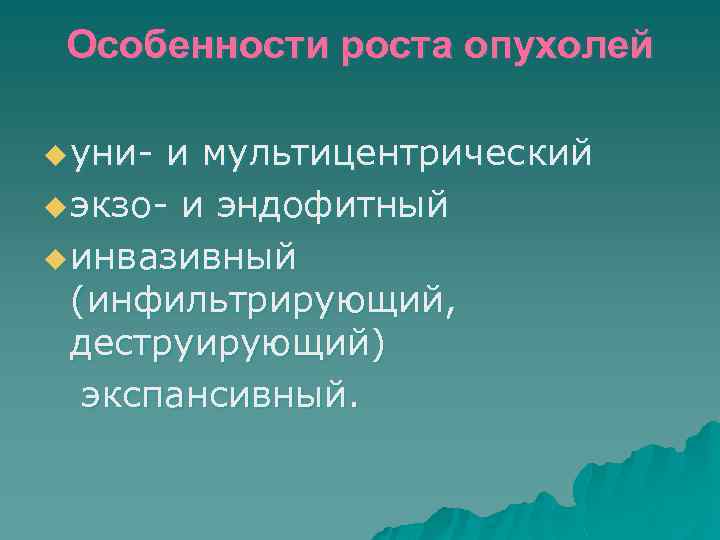 Особенности роста опухолей

уни- и мультицентрический
экзо- и эндофитный
инвазивный (инфильтрирующий, деструирующий)
экспансивный.